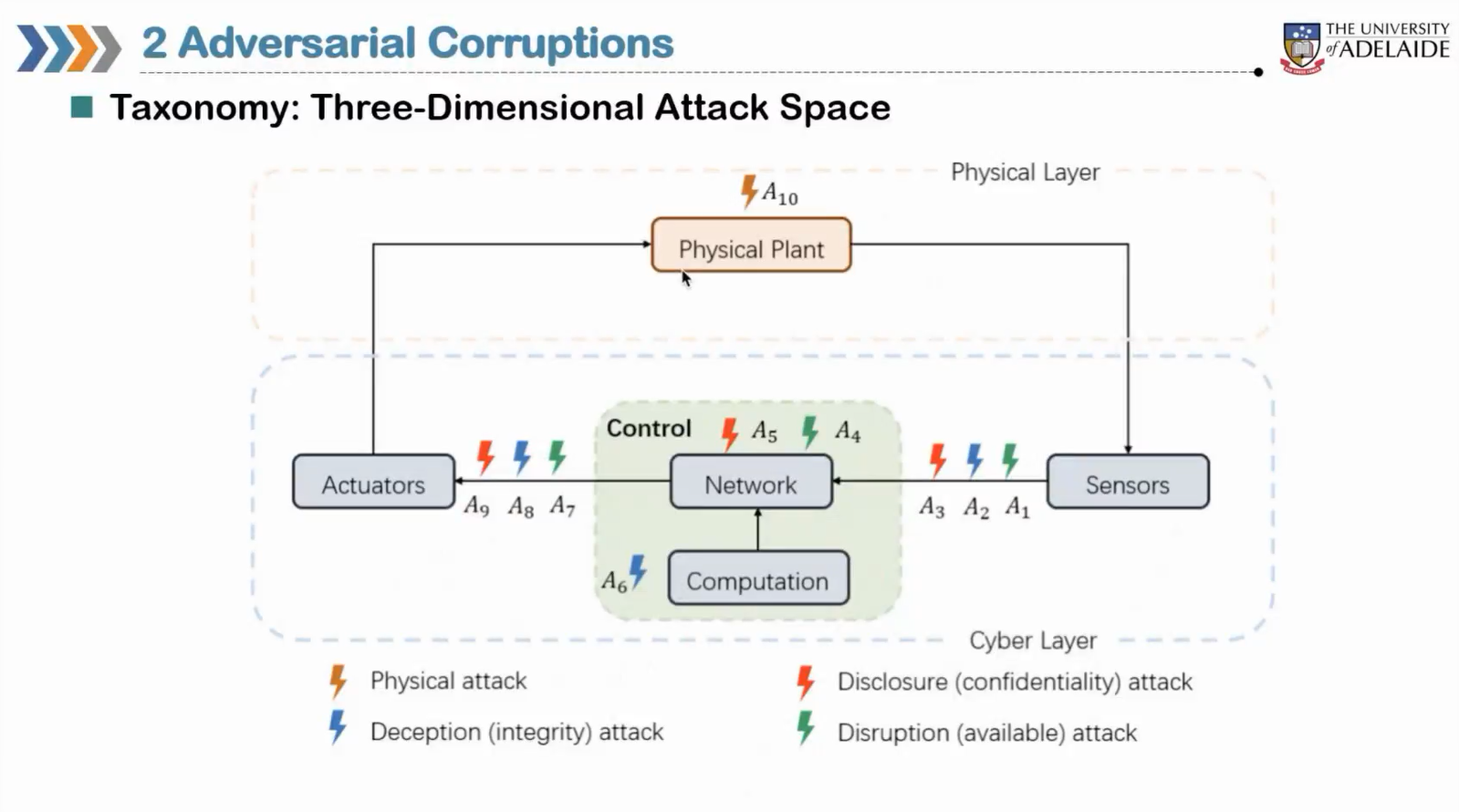 2 Adversarial Corruptions

THE UNIVERSITY of ADELAIDE

Taxonomy: Three-Dimensional Attack Space

Physical Layer

$A_{10}$

Physical Plant

Control $A_5$ $A_4$

Actuators

$A_9$ $A_8$ $A_7$

Network

$A_3$ $A_2$ $A_1$

Sensors

$A_6$

Computation

Cyber Layer

Physical attack

Deception (integrity) attack

Disclosure (confidentiality) attack

Disruption (available) attack